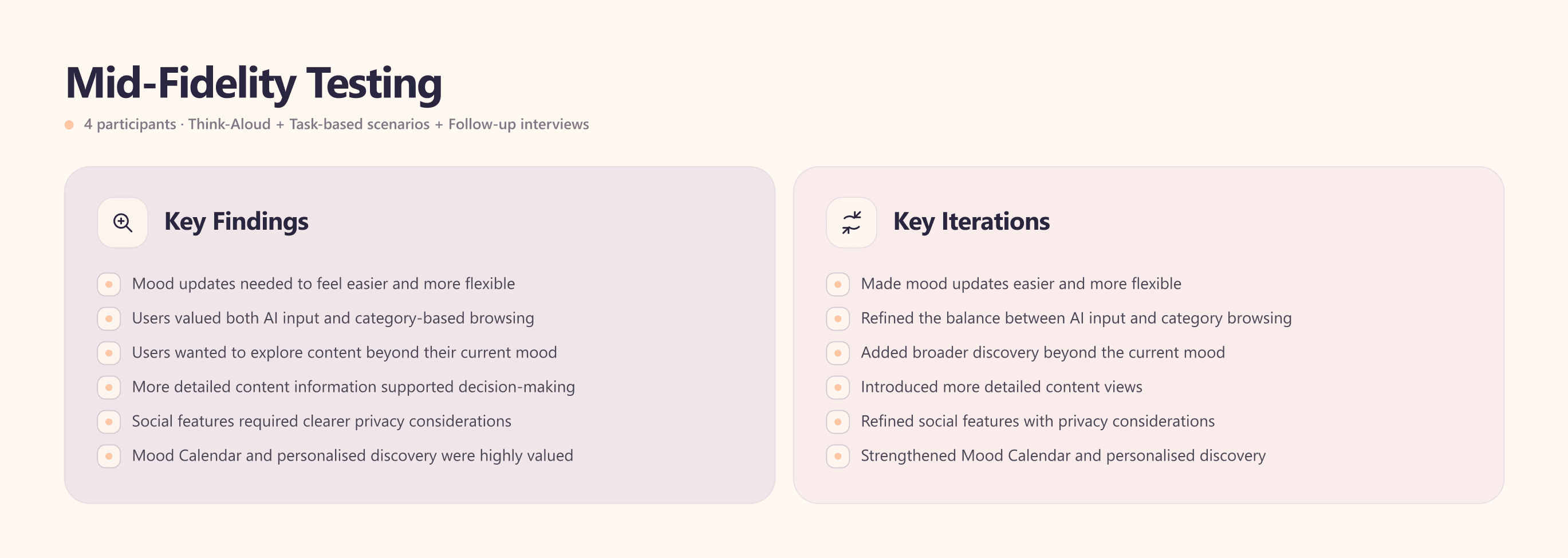 Mid-Fidelity Testing

• 4 participants · Think-Aloud + Task-based scenarios + Follow-up interviews

Key Findings

• Mood updates needed to feel easier and more flexible
• Users valued both AI input and category-based browsing
• Users wanted to explore content beyond their current mood
• More detailed content information supported decision-making
• Social features required clearer privacy considerations
• Mood Calendar and personalised discovery were highly valued

Key Iterations

• Made mood updates easier and more flexible
• Refined the balance between AI input and category browsing
• Added broader discovery beyond the current mood
• Introduced more detailed content views
• Refined social features with privacy considerations
• Strengthened Mood Calendar and personalised discovery